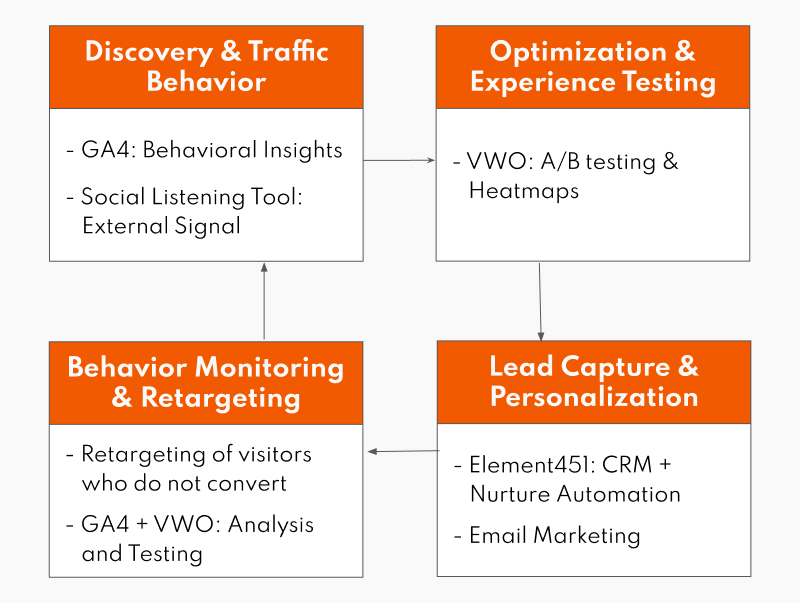 Discovery & Traffic Behavior

- GA4: Behavioral Insights

- Social Listening Tool: External Signal

Optimization & Experience Testing

- VWO: A/B testing & Heatmaps

Lead Capture & Personalization

- Element451: CRM + Nurture Automation

- Email Marketing

Behavior Monitoring & Retargeting

- Retargeting of visitors who do not convert

- GA4 + VWO: Analysis and Testing